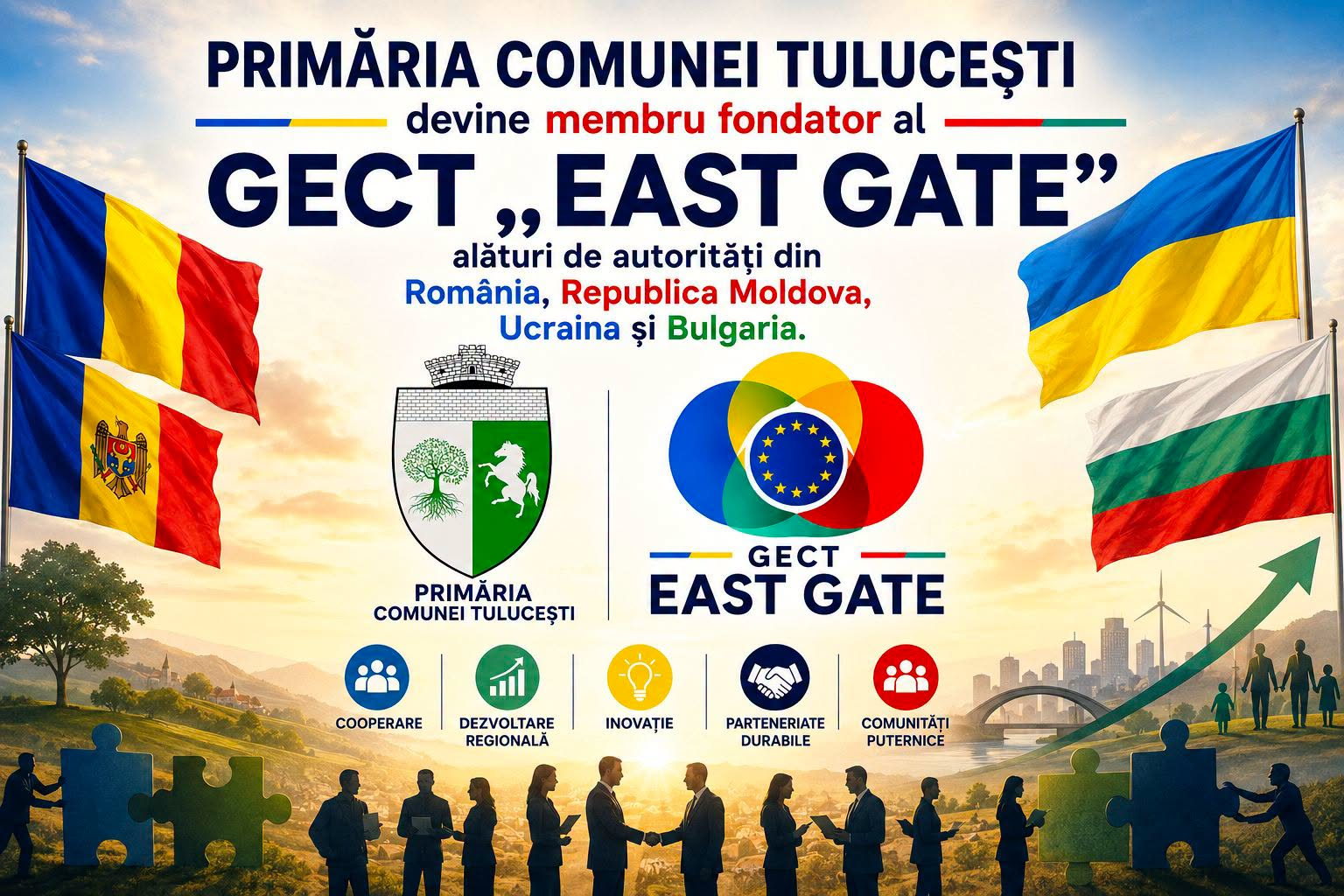 PRIMĂRIA COMUNEI TULUCEȘTI

devine membru fondator al

GECT „EAST GATE”

alături de autorități din România, Republica Moldova, Ucraina și Bulgaria.

PRIMĂRIA COMUNEI TULUCEȘTI

GECT
EAST GATE

COOPERARE

DEZVOLTARE REGIONALĂ

INOVAȚIE

PARTENERIATE DURABILE

COMUNITĂȚI PUTERNICE